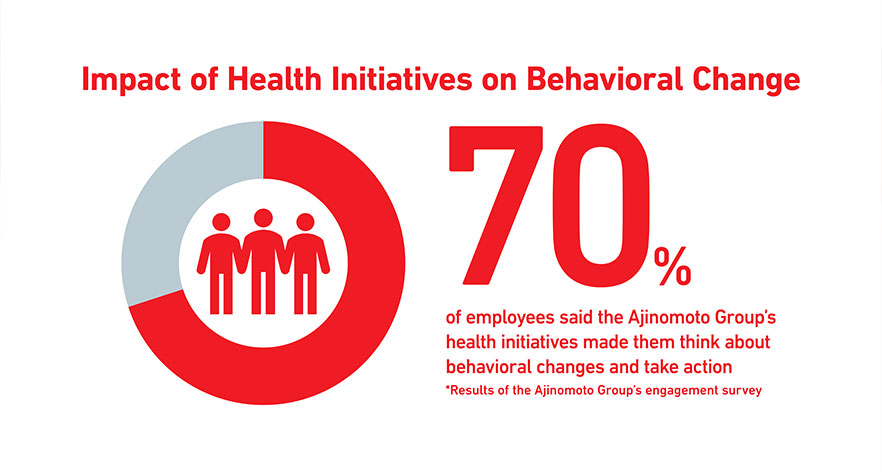 Impact of Health Initiatives on Behavioral Change

70%

of employees said the Ajinomoto Group's health initiatives made them think about behavioral changes and take action

*Results of the Ajinomoto Group's engagement survey